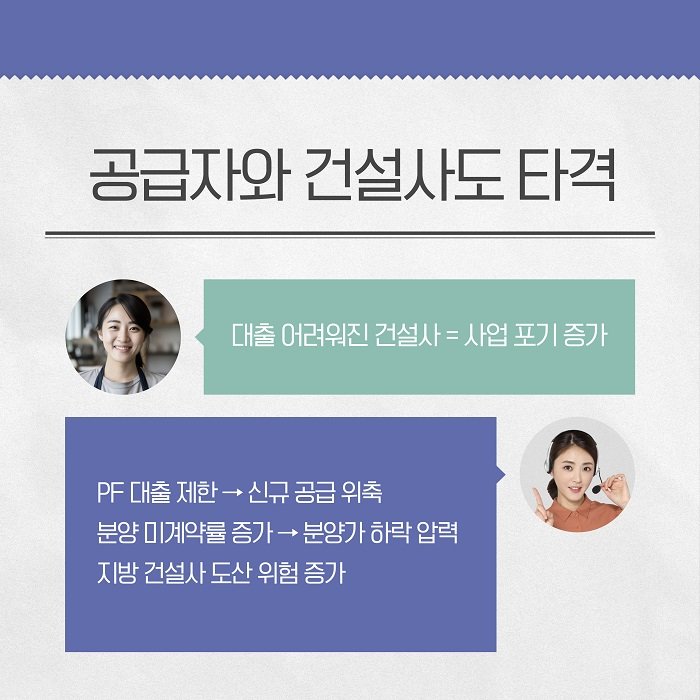 공급자와 건설사도 타격

대출 어려워진 건설사 = 사업 포기 증가

PF 대출 제한 → 신규 공급 위축
분양 미계약률 증가 → 분양가 하락 압력
지방 건설사 도산 위험 증가